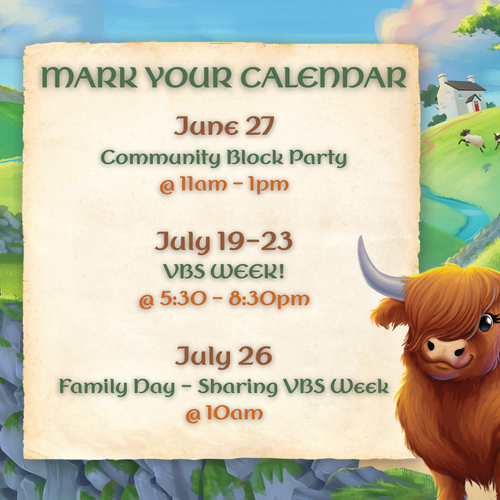 MARK YOUR CALENDAR

June 27
Community Block Party
@ 11am - 1pm

July 19-23
VBS WEEK!
@ 5:30 - 8:30pm

July 26
Family Day - Sharing VBS Week
@ 10am